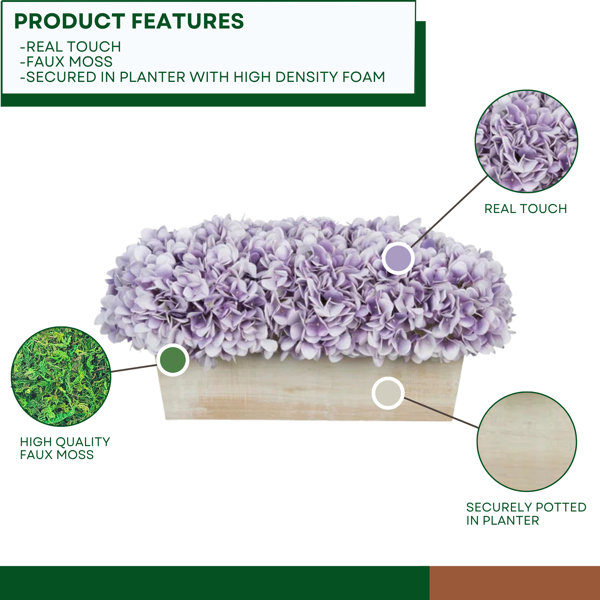 PRODUCT FEATURES
-REAL TOUCH
-FAUX MOSS
-SECURED IN PLANTER WITH HIGH DENSITY FOAM

REAL TOUCH

HIGH QUALITY FAUX MOSS

SECURELY POTTED IN PLANTER